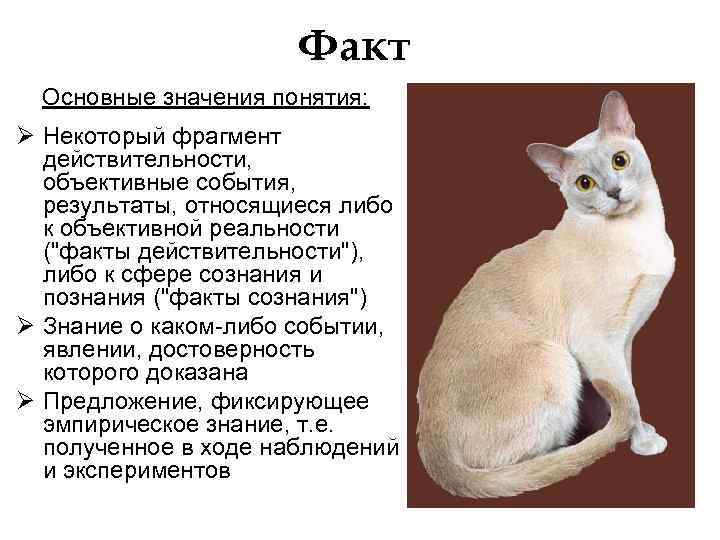 Факт

Основные значения понятия:

➢ Некоторый фрагмент действительности, объективные события, результаты, относящиеся либо к объективной реальности ("факты действительности"), либо к сфере сознания и познания ("факты сознания")

➢ Знание о каком-либо событии, явлении, достоверность которого доказана

➢ Предложение, фиксирующее эмпирическое знание, т.е. полученное в ходе наблюдений и экспериментов